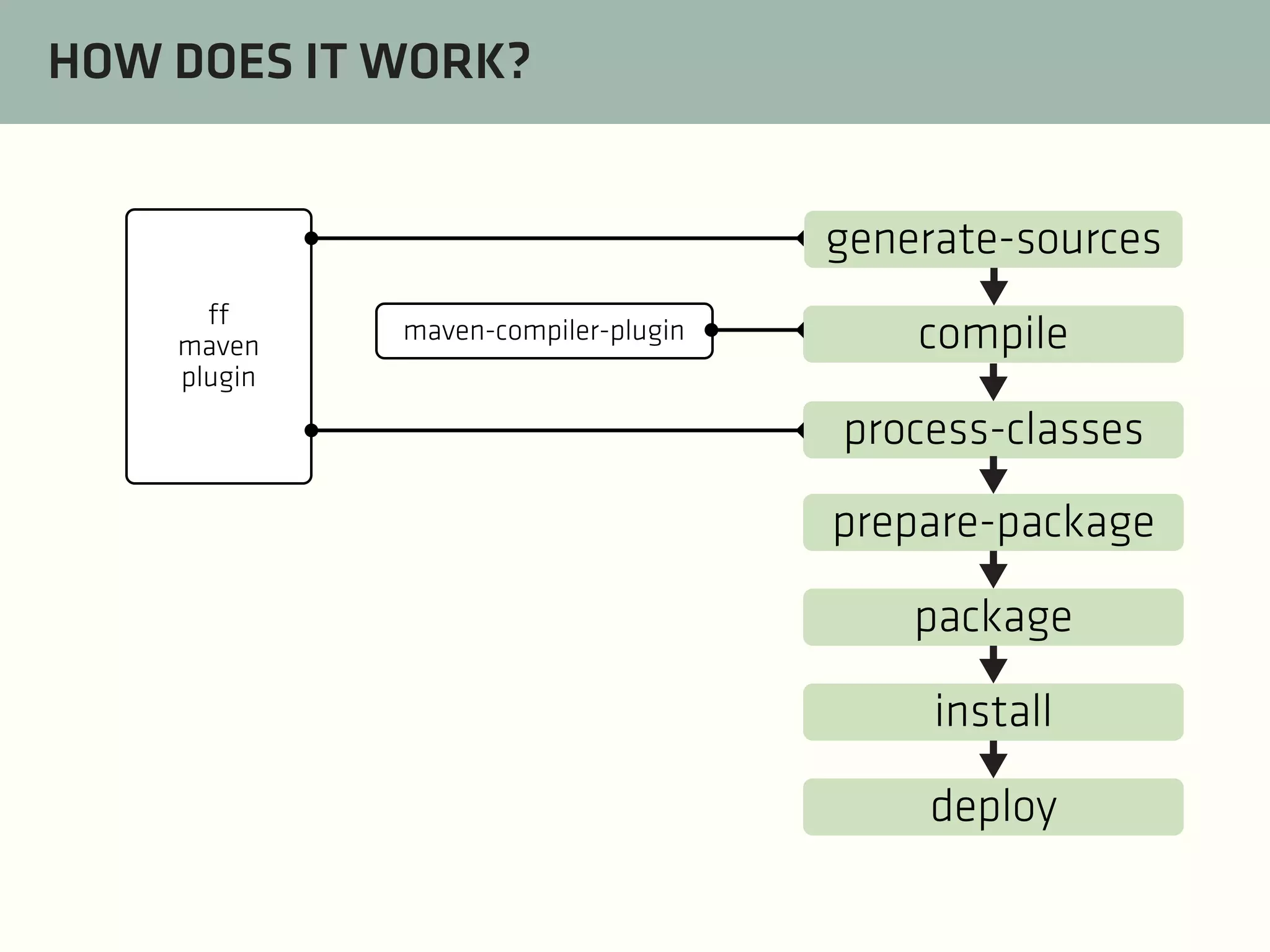 HOW DOES IT WORK?

ff
maven
plugin

maven-compiler-plugin

generate-sources

compile

process-classes

prepare-package

package

install

deploy